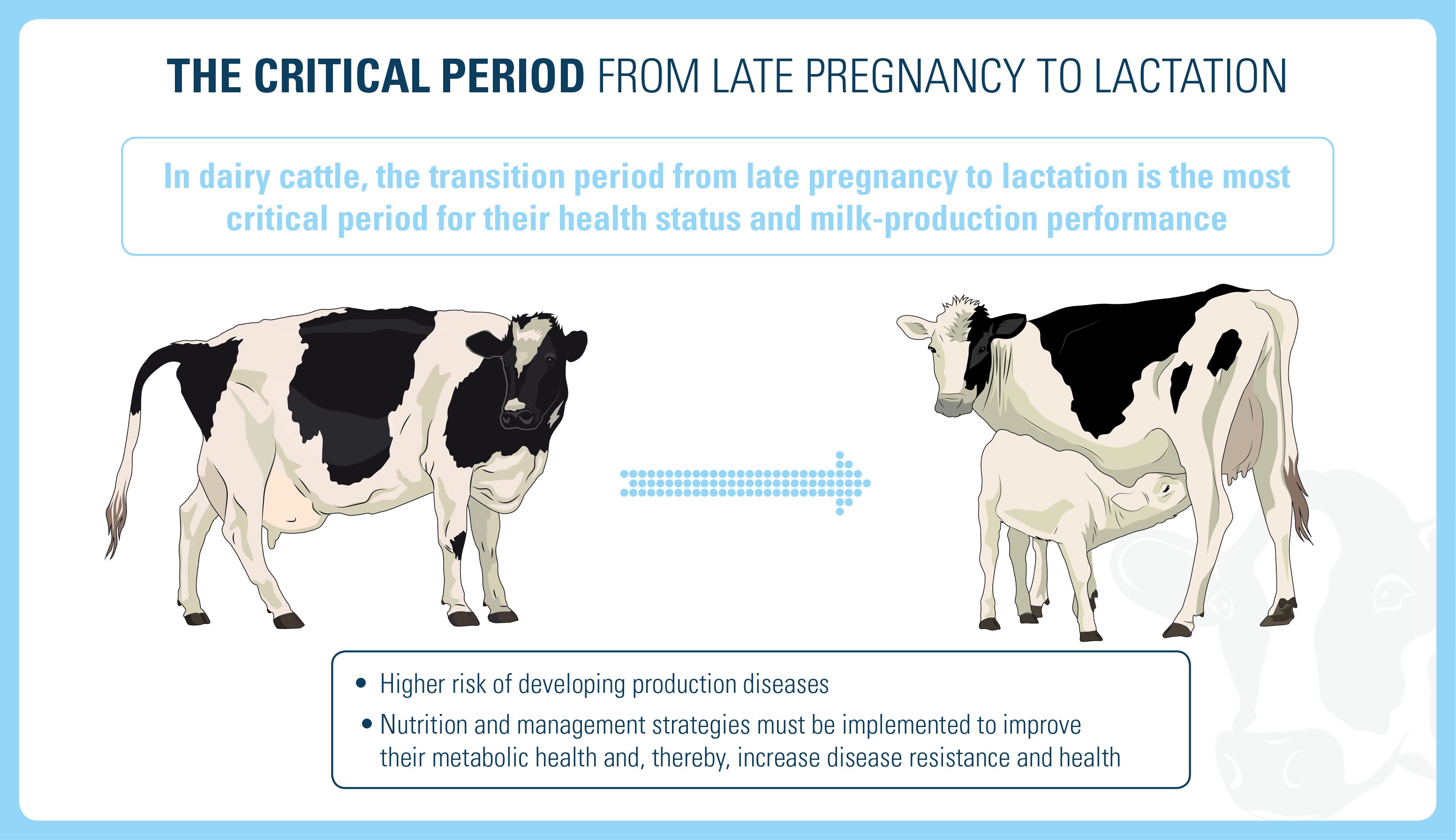 THE CRITICAL PERIOD FROM LATE PREGNANCY TO LACTATION

In dairy cattle, the transition period from late pregnancy to lactation is the most critical period for their health status and milk-production performance

• Higher risk of developing production diseases
• Nutrition and management strategies must be implemented to improve their metabolic health and, thereby, increase disease resistance and health